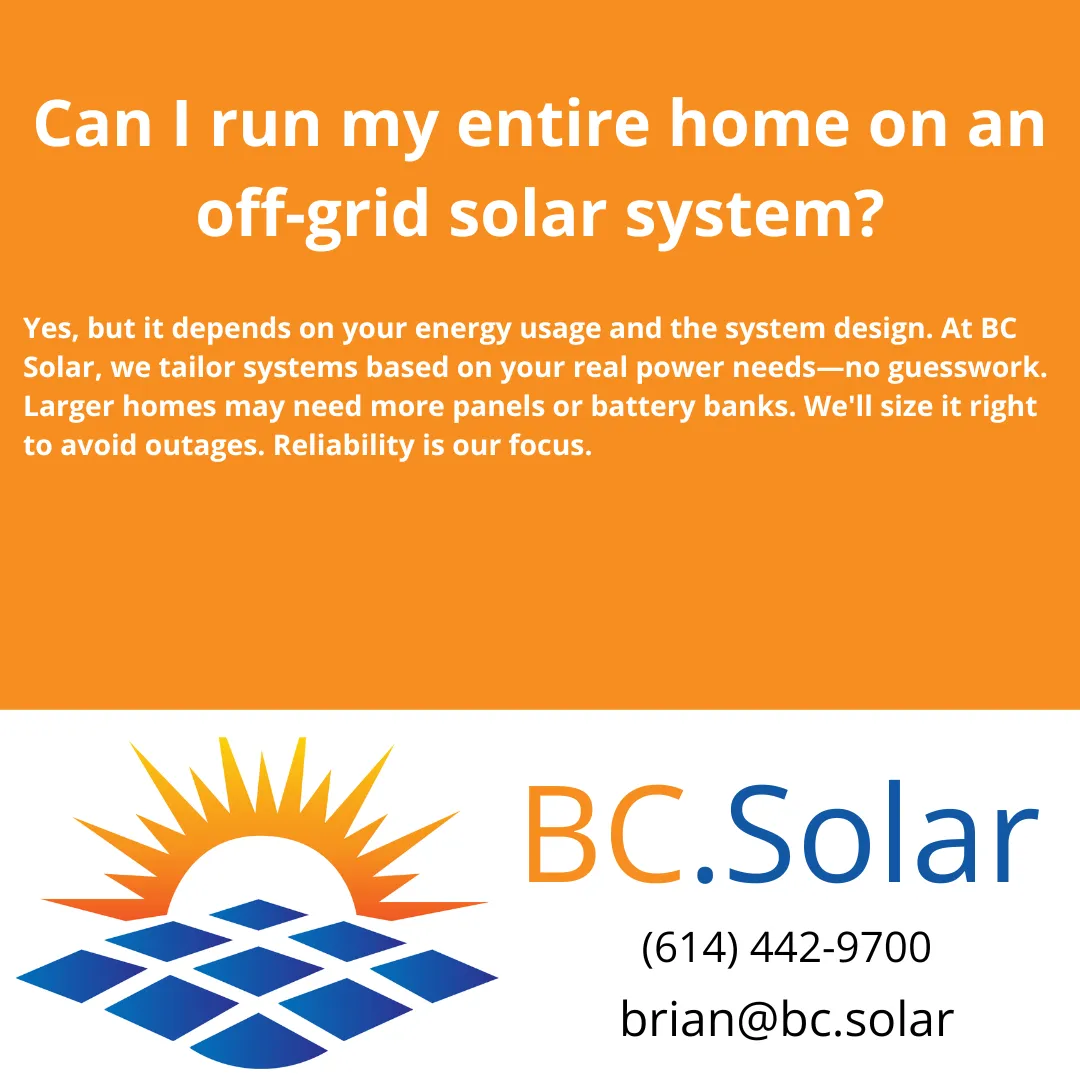 Can I run my entire home on an off-grid solar system?

Yes, but it depends on your energy usage and the system design. At BC Solar, we tailor systems based on your real power needs—no guesswork. Larger homes may need more panels or battery banks. We'll size it right to avoid outages. Reliability is our focus.

BC.Solar

(614) 442-9700

brian@bc.solar